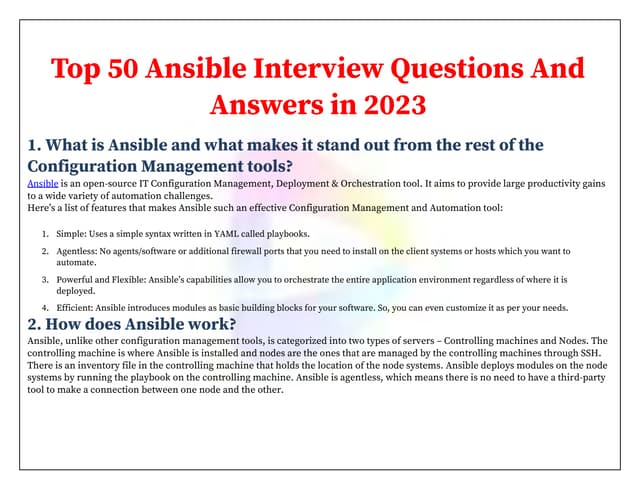 Top 50 Ansible Interview Questions And Answers in 2023

1. What is Ansible and what makes it stand out from the rest of the Configuration Management tools?

Ansible is an open-source IT Configuration Management, Deployment & Orchestration tool. It aims to provide large productivity gains to a wide variety of automation challenges.
Here's a list of features that makes Ansible such an effective Configuration Management and Automation tool:

1. Simple: Uses a simple syntax written in YAML called playbooks.
2. Agentless: No agents/software or additional firewall ports that you need to install on the client systems or hosts which you want to automate.
3. Powerful and Flexible: Ansible's capabilities allow you to orchestrate the entire application environment regardless of where it is deployed.
4. Efficient: Ansible introduces modules as basic building blocks for your software. So, you can even customize it as per your needs.

2. How does Ansible work?

Ansible, unlike other configuration management tools, is categorized into two types of servers – Controlling machines and Nodes. The controlling machine is where Ansible is installed and nodes are the ones that are managed by the controlling machines through SSH. There is an inventory file in the controlling machine that holds the location of the node systems. Ansible deploys modules on the node systems by running the playbook on the controlling machine. Ansible is agentless, which means there is no need to have a third-party tool to make a connection between one node and the other.